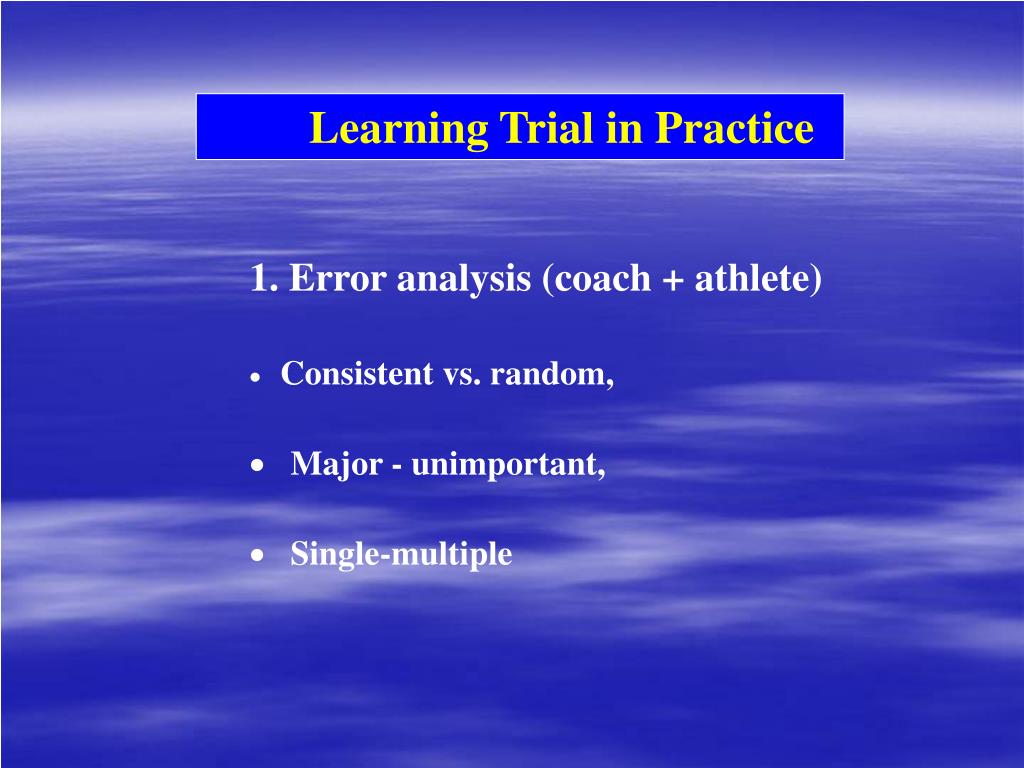 Learning Trial in Practice

1. Error analysis (coach + athlete)

• Consistent vs. random,

• Major - unimportant,

• Single-multiple